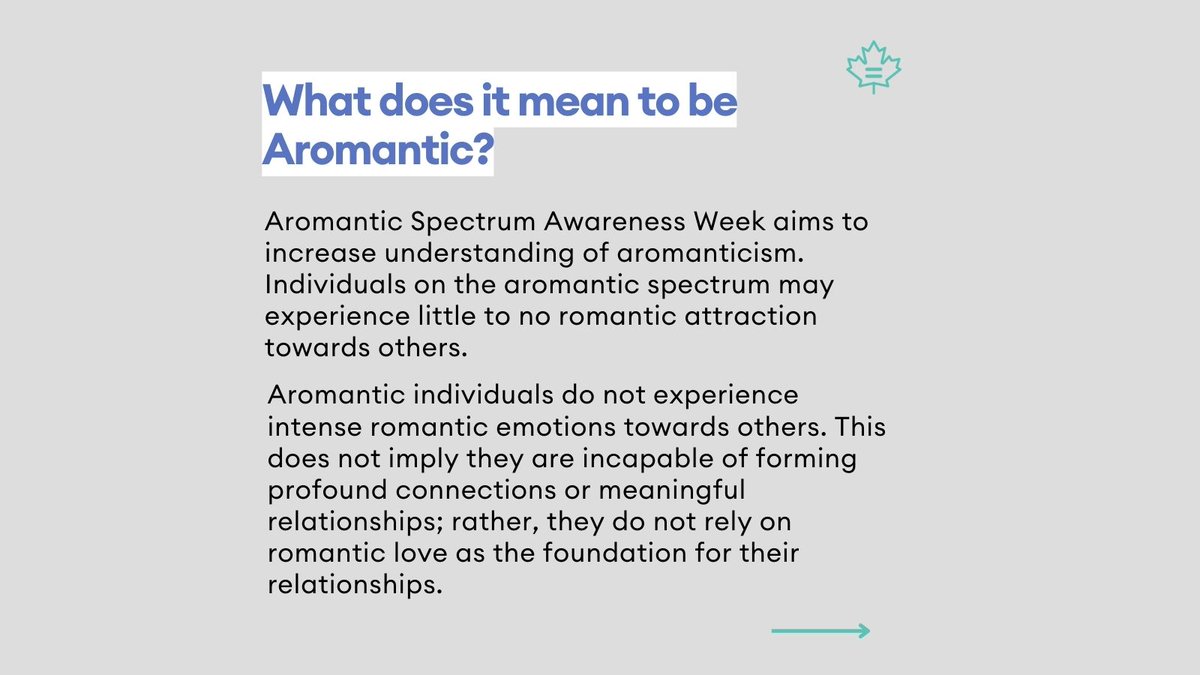 What does it mean to be Aromantic?

Aromantic Spectrum Awareness Week aims to increase understanding of aromanticism. Individuals on the aromantic spectrum may experience little to no romantic attraction towards others.

Aromantic individuals do not experience intense romantic emotions towards others. This does not imply they are incapable of forming profound connections or meaningful relationships; rather, they do not rely on romantic love as the foundation for their relationships.